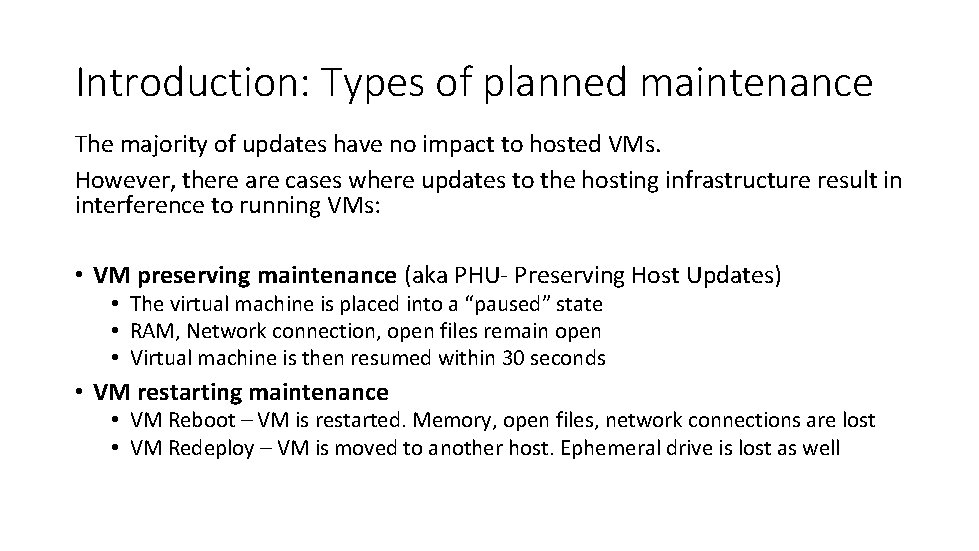 Introduction: Types of planned maintenance

The majority of updates have no impact to hosted VMs.

However, there are cases where updates to the hosting infrastructure result in interference to running VMs:

• VM preserving maintenance (aka PHU- Preserving Host Updates)
  • The virtual machine is placed into a “paused” state
  • RAM, Network connection, open files remain open
  • Virtual machine is then resumed within 30 seconds
• VM restarting maintenance
  • VM Reboot – VM is restarted. Memory, open files, network connections are lost
  • VM Redeploy – VM is moved to another host. Ephemeral drive is lost as well